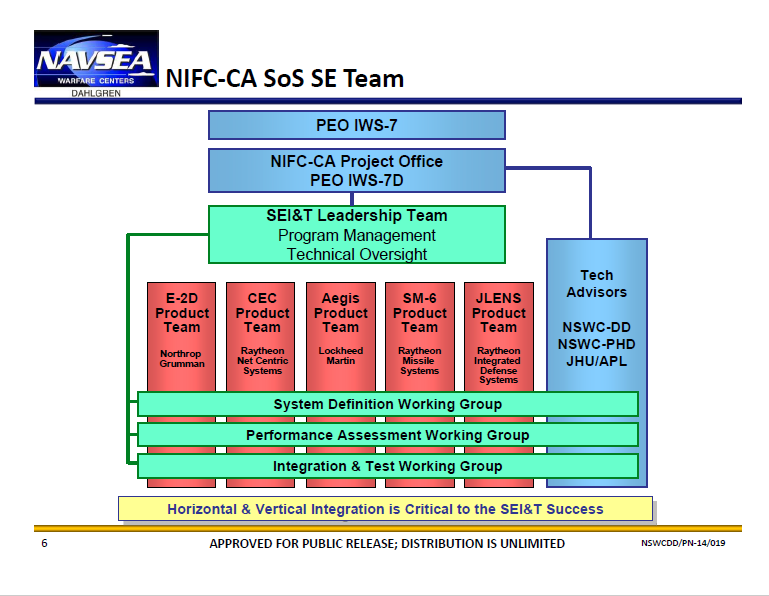 NAVSEA
WARFARE CENTERS
DAHLGREN

NIFC-CA SoS SE Team

PEO IWS-7

NIFC-CA Project Office
PEO IWS-7D

SEI&T Leadership Team
Program Management
Technical Oversight

E-2D Product Team
Northrop Grumman

CEC Product Team
Raytheon Net Centric Systems

Aegis Product Team
Lockheed Martin

SM-6 Product Team
Raytheon Missile Systems

JLENS Product Team
Raytheon Integrated Defense Systems

Tech Advisors

NSWC-DD
NSWC-PHD
JHU/APL

System Definition Working Group

Performance Assessment Working Group

Integration & Test Working Group

Horizontal & Vertical Integration is Critical to the SEI&T Success

6

APPROVED FOR PUBLIC RELEASE; DISTRIBUTION IS UNLIMITED

NSWCDD/PN-14/019